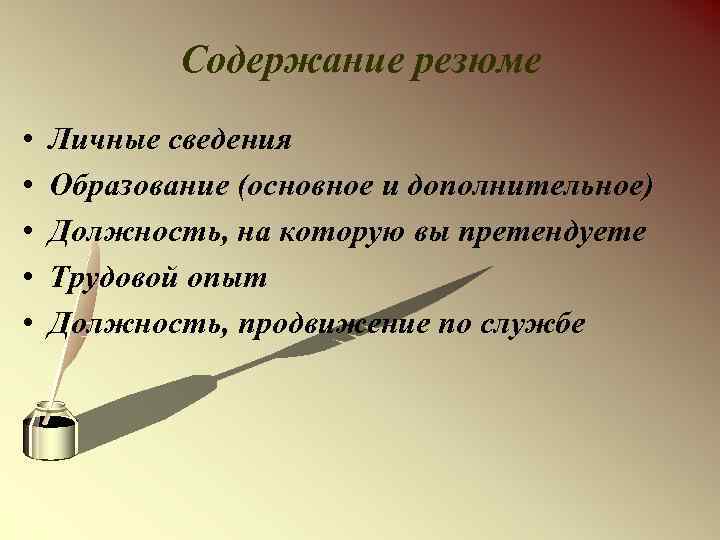 Содержание резюме

• Личные сведения
• Образование (основное и дополнительное)
• Должность, на которую вы претендуете
• Трудовой опыт
• Должность, продвижение по службе